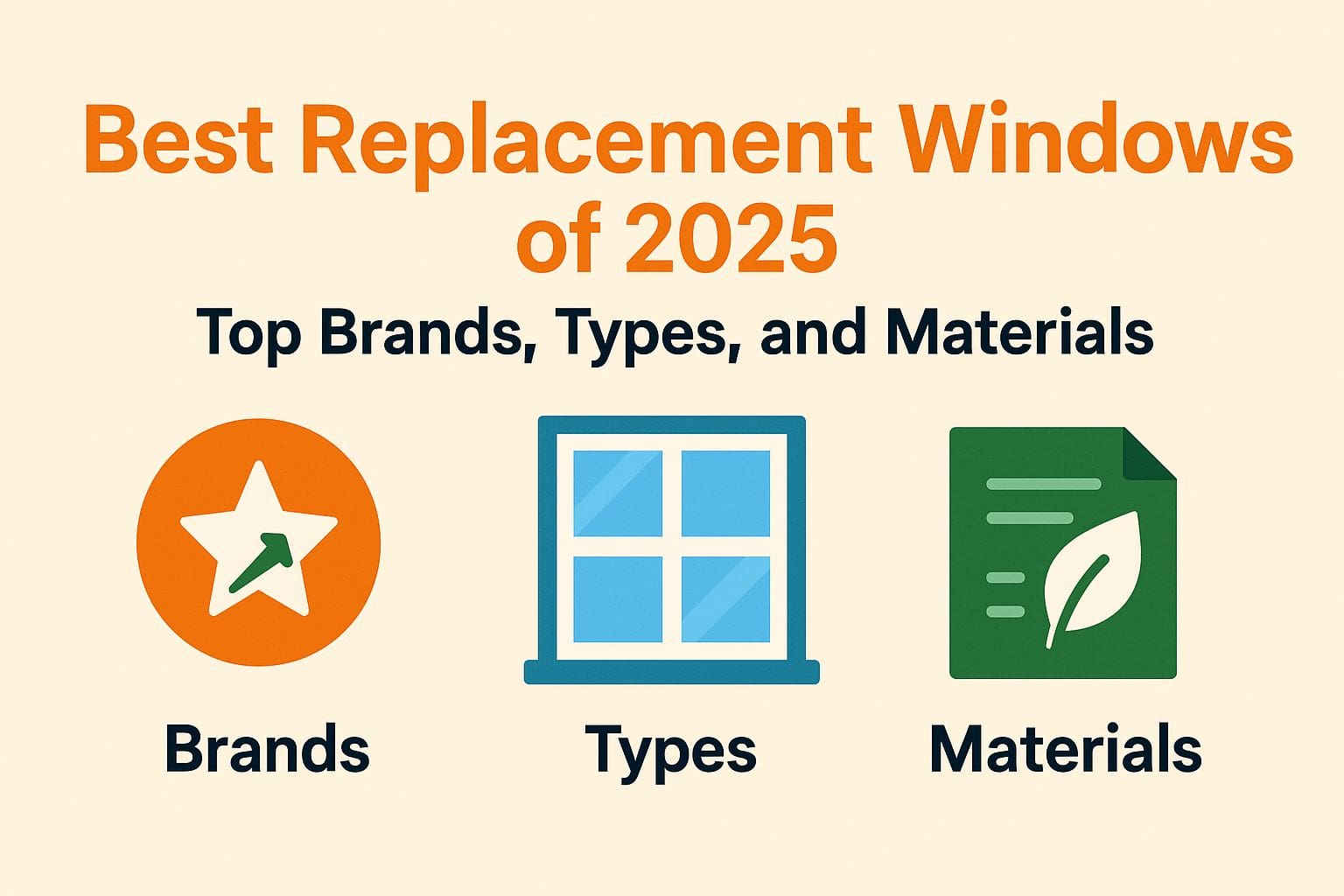 Best Replacement Windows of 2025

Top Brands, Types, and Materials

Brands

Types

Materials